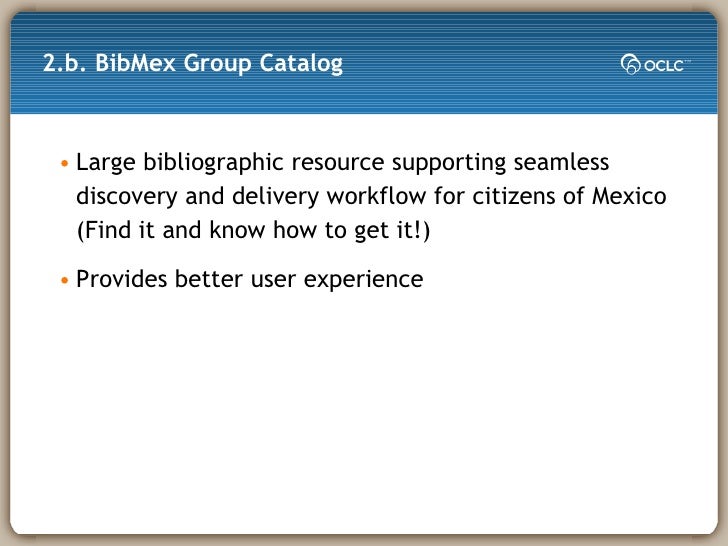 2.b. BibMex Group Catalog

OCLC™

• Large bibliographic resource supporting seamless discovery and delivery workflow for citizens of Mexico (Find it and know how to get it!)

• Provides better user experience